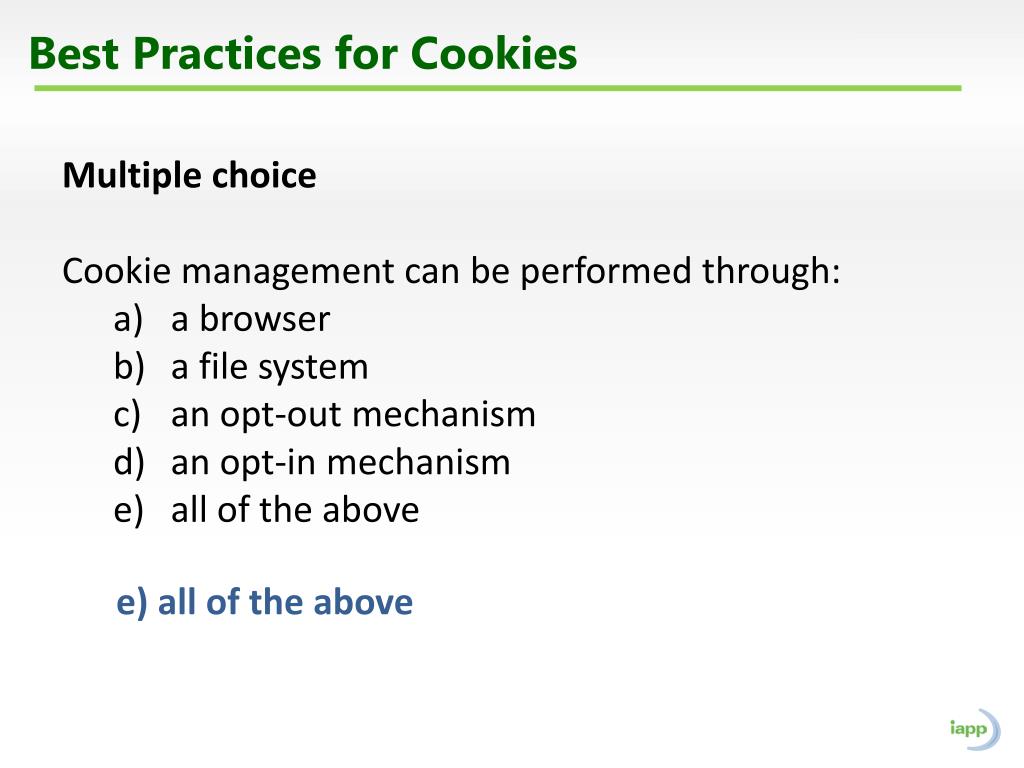 Best Practices for Cookies

Multiple choice

Cookie management can be performed through:
a) a browser
b) a file system
c) an opt-out mechanism
d) an opt-in mechanism
e) all of the above

e) all of the above

iapp